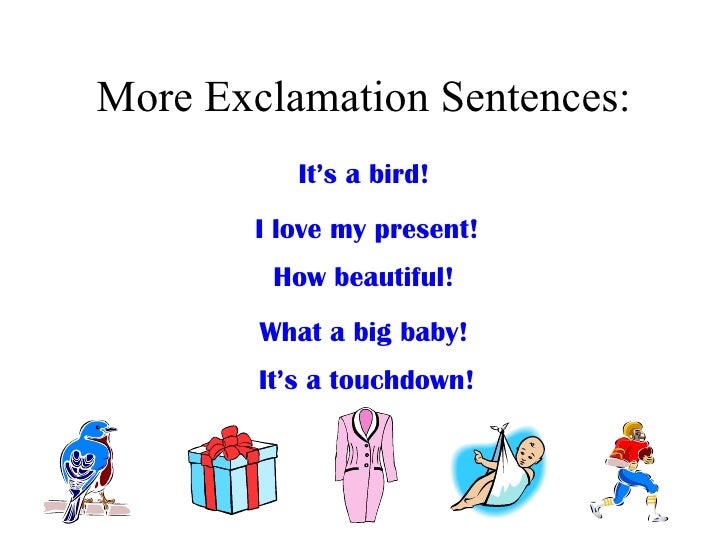 More Exclamation Sentences:

It’s a bird!

I love my present!

How beautiful!

What a big baby!

It’s a touchdown!